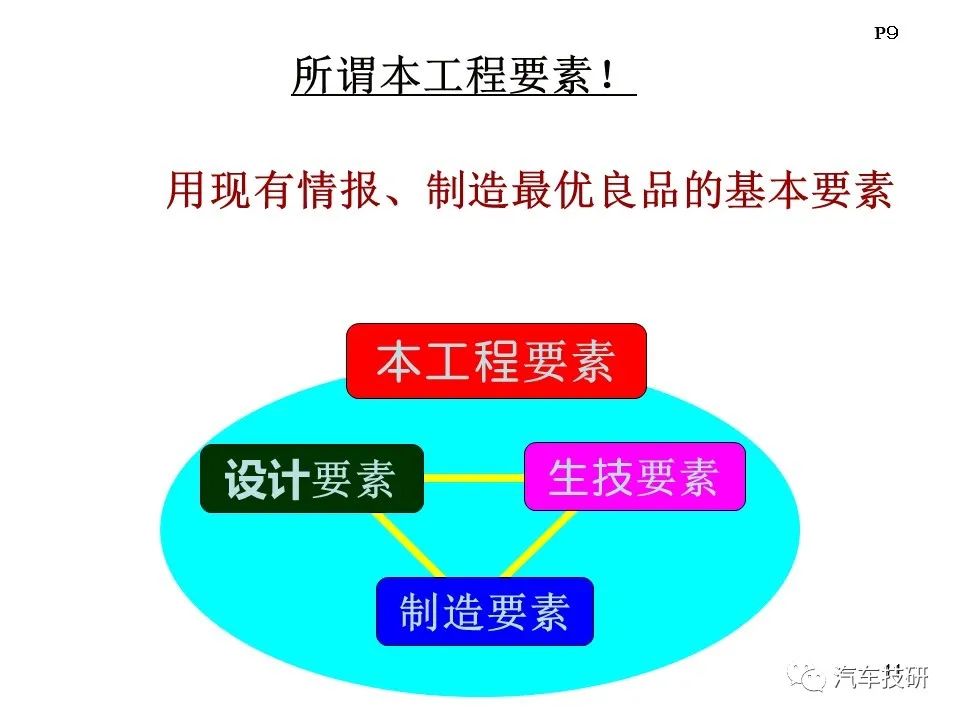 P9

所谓本工程要素！

用现有情报、制造最优良品的基本要素

本工程要素

设计要素

生技要素

制造要素

汽车技研